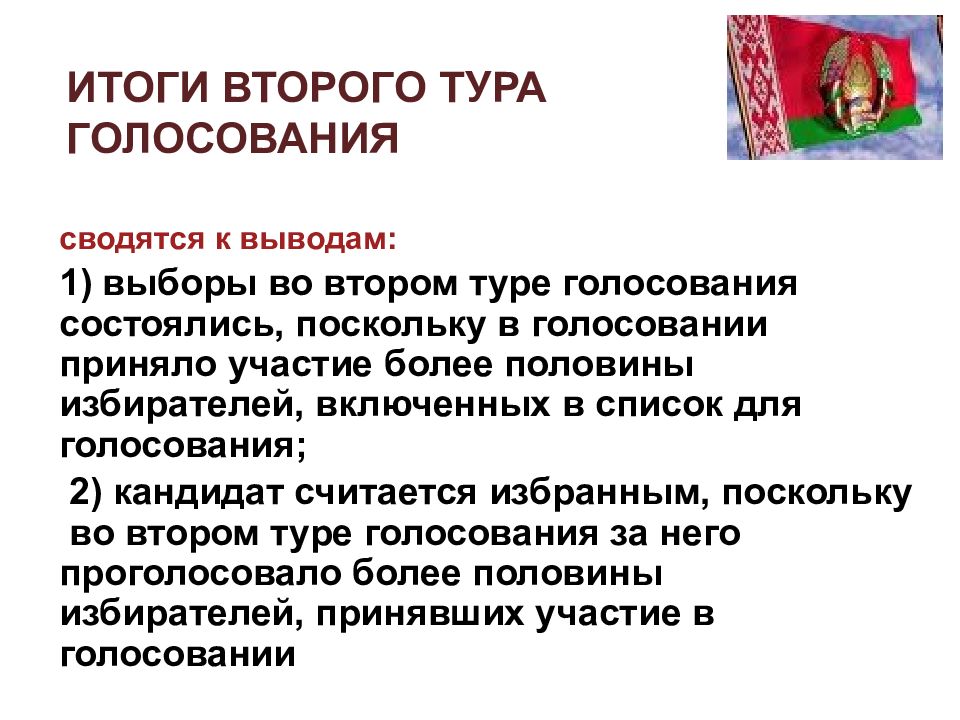 ИТОГИ ВТОРОГО ТУРА ГОЛОСОВАНИЯ

сводятся к выводам:

1) выборы во втором туре голосования состоялись, поскольку в голосовании приняло участие более половины избирателей, включенных в список для голосования;

2) кандидат считается избранным, поскольку во втором туре голосования за него проголосовало более половины избирателей, принявших участие в голосовании